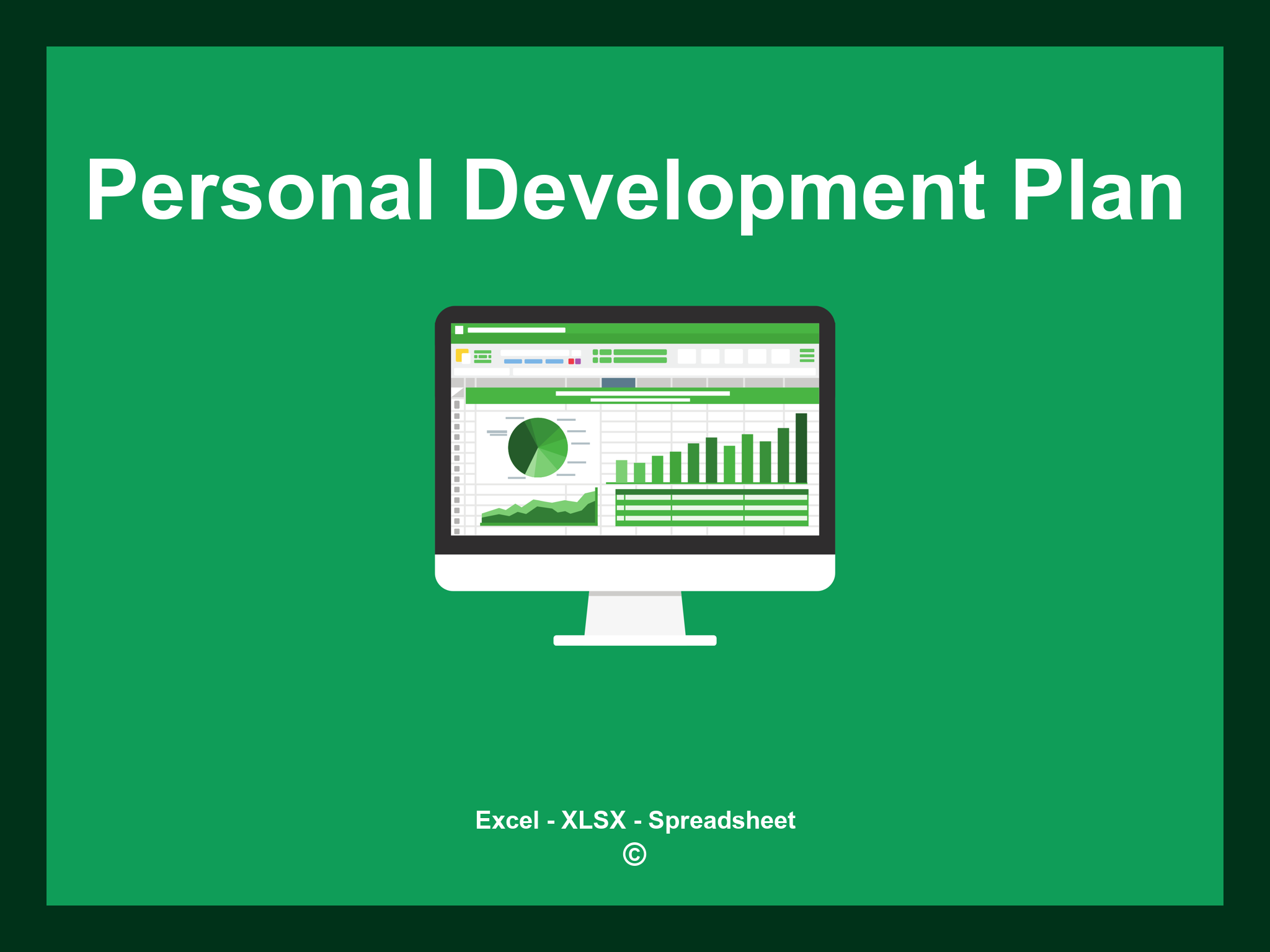 Personal Development Plan

Excel - XLSX - Spreadsheet
©